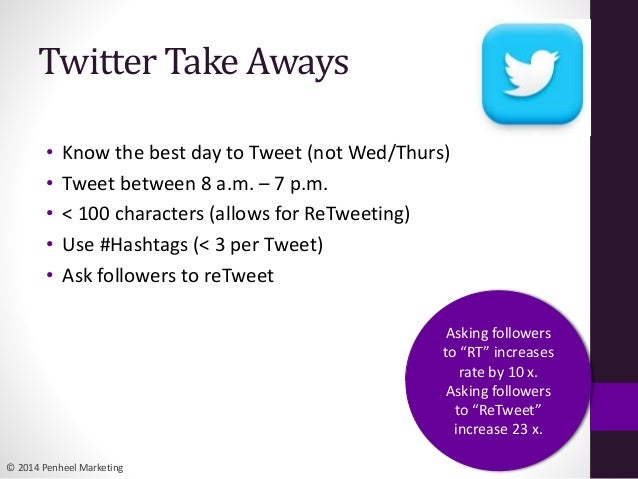 Twitter Take Aways

• Know the best day to Tweet (not Wed/Thurs)
• Tweet between 8 a.m. – 7 p.m.
• < 100 characters (allows for ReTweeting)
• Use #Hashtags (< 3 per Tweet)
• Ask followers to reTweet

Asking followers to “RT” increases rate by 10 x. Asking followers to “ReTweet” increase 23 x.

© 2014 Penheel Marketing